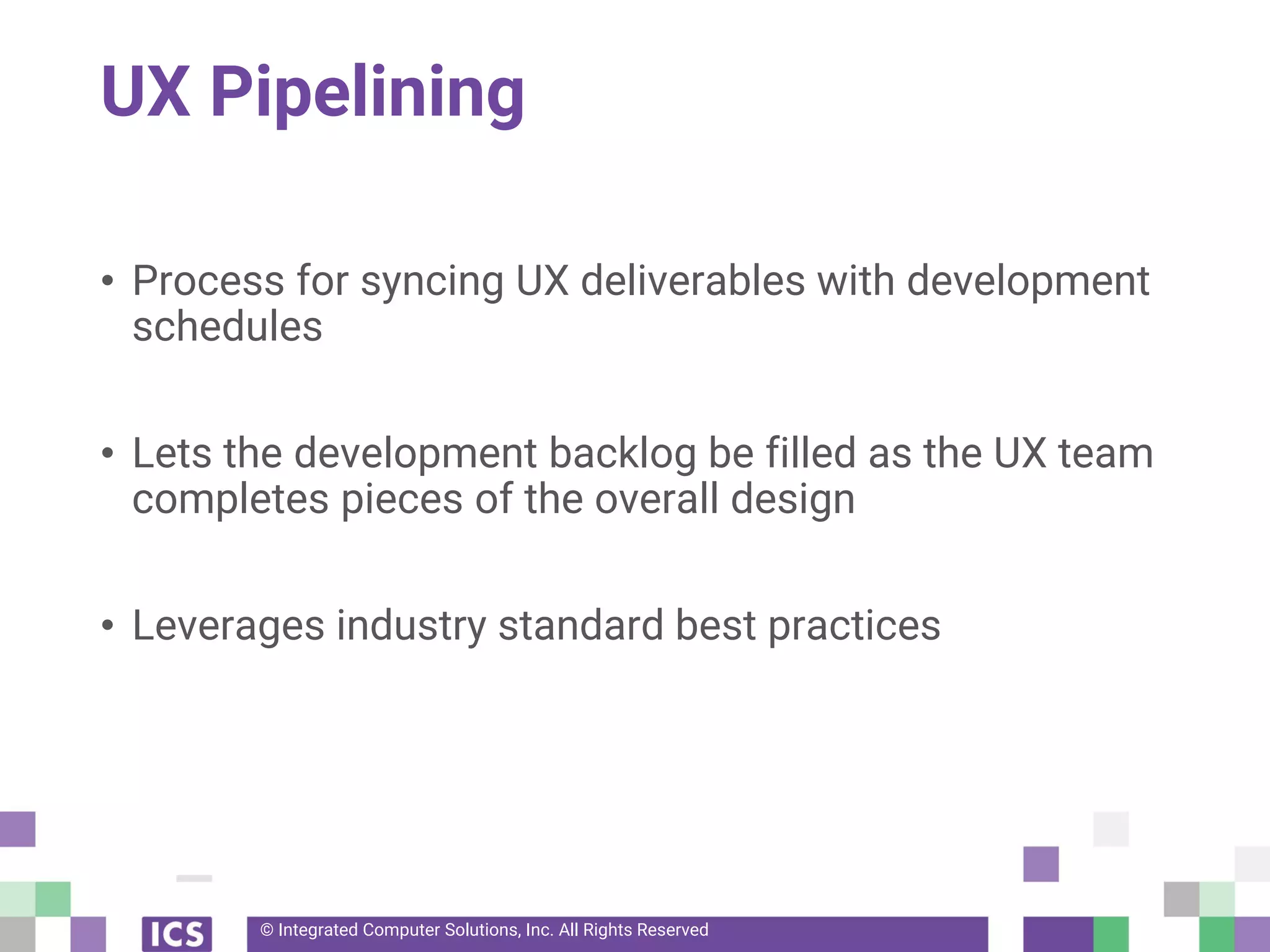 UX Pipelining

• Process for syncing UX deliverables with development schedules

• Lets the development backlog be filled as the UX team completes pieces of the overall design

• Leverages industry standard best practices

ICS

© Integrated Computer Solutions, Inc. All Rights Reserved